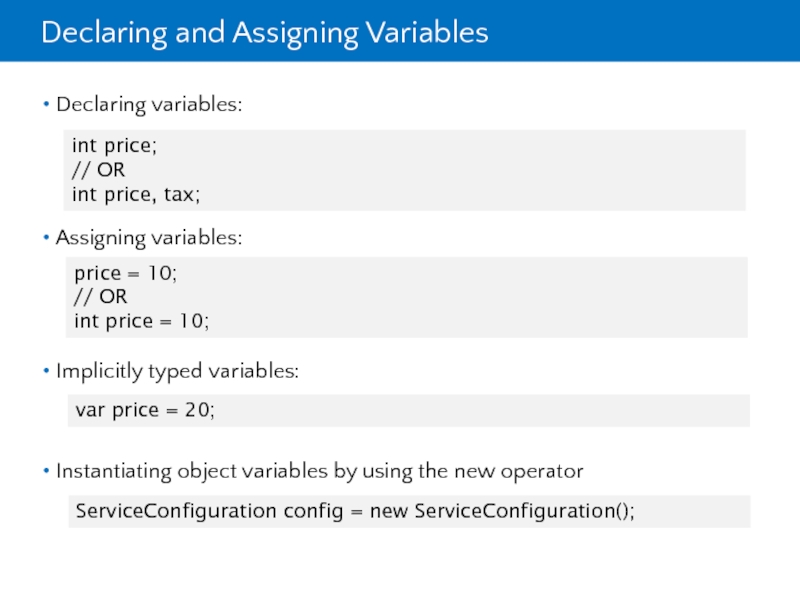 Declaring and Assigning Variables

• Declaring variables:

int price;
// OR
int price, tax;

• Assigning variables:

price = 10;
// OR
int price = 10;

• Implicitly typed variables:

var price = 20;

• Instantiating object variables by using the new operator

ServiceConfiguration config = new ServiceConfiguration();